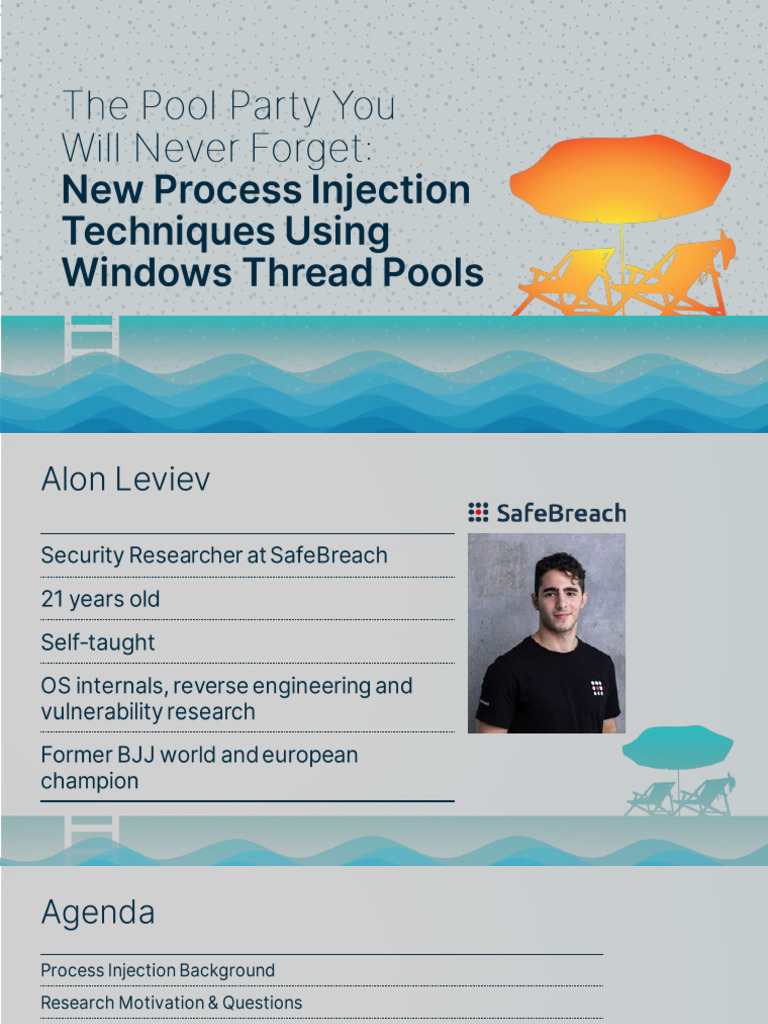 The Pool Party You Will Never Forget:
New Process Injection Techniques Using Windows Thread Pools

Alon Leviev

SafeBreach

Security Researcher at SafeBreach

21 years old

Self-taught

OS internals, reverse engineering and vulnerability research

Former BJJ world and european champion

Agenda

Process Injection Background

Research Motivation & Questions